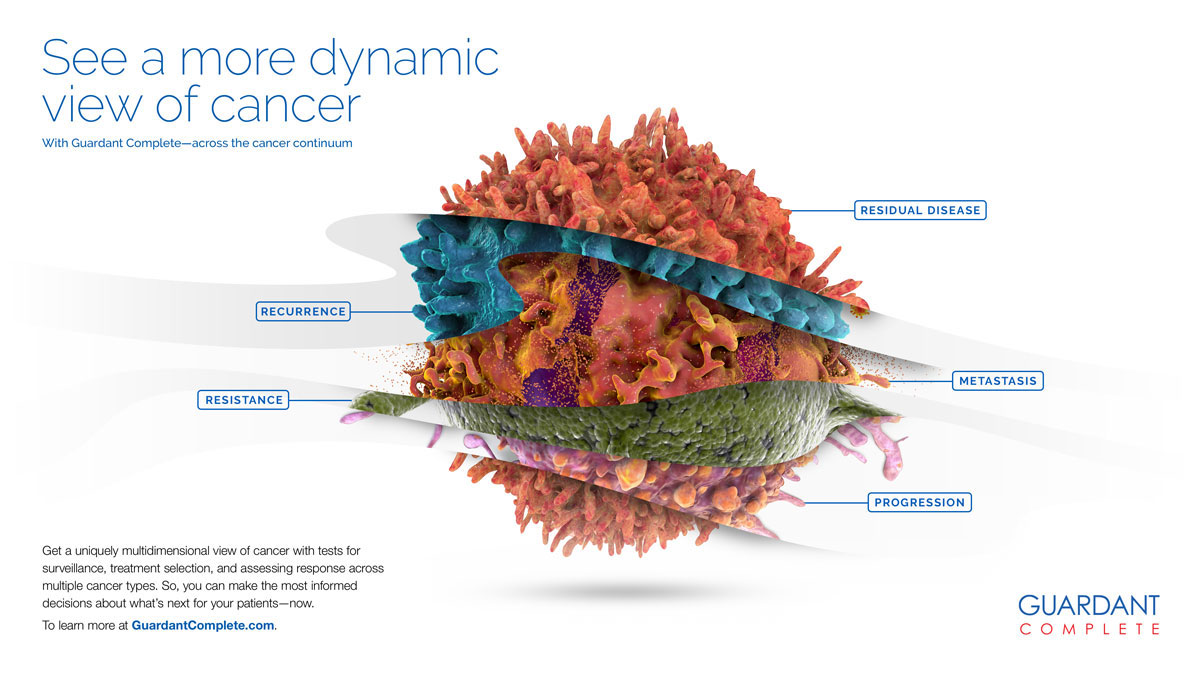 See a more dynamic view of cancer

With Guardant Complete—across the cancer continuum

RESIDUAL DISEASE

RECURRENCE

METASTASIS

RESISTANCE

PROGRESSION

Get a uniquely multidimensional view of cancer with tests for surveillance, treatment selection, and assessing response across multiple cancer types. So, you can make the most informed decisions about what's next for your patients—now.

To learn more at GuardantComplete.com.

GUARDANT
COMPLETE